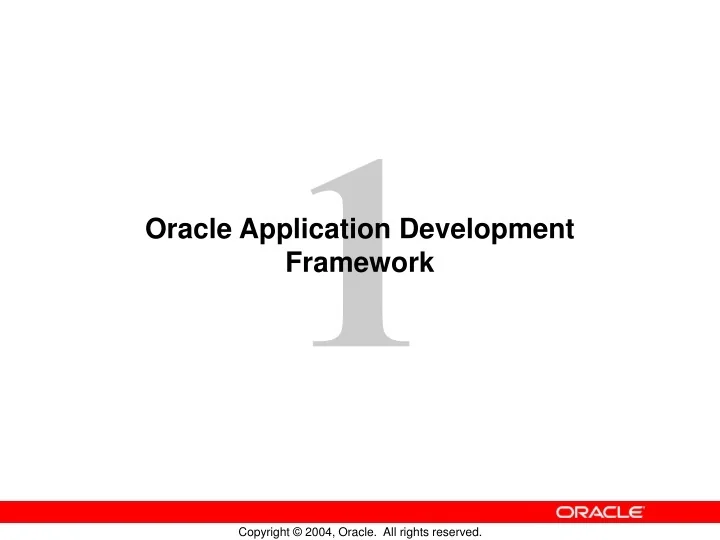 1

Oracle Application Development Framework

ORACLE

Copyright © 2004, Oracle. All rights reserved.